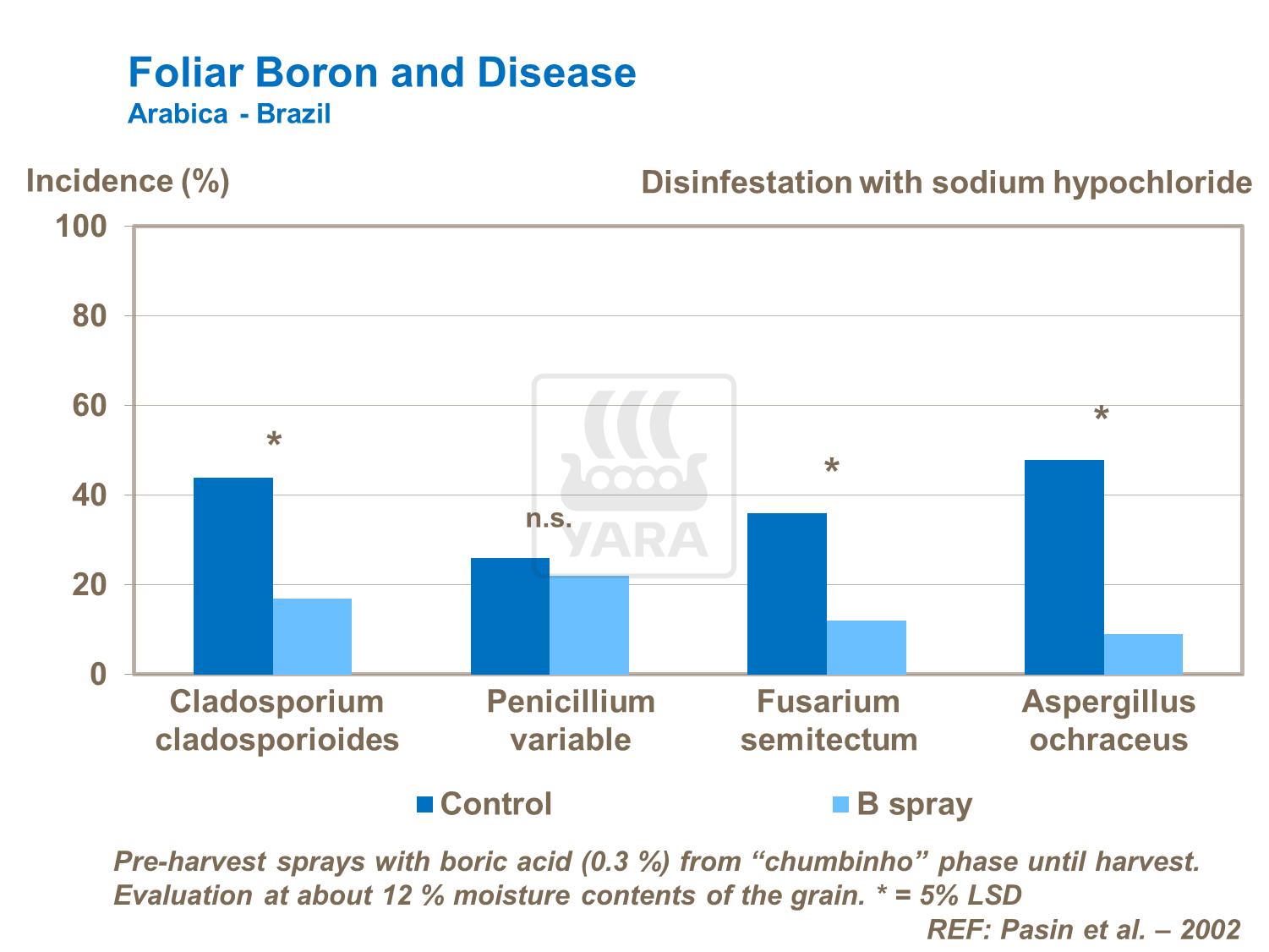 Foliar Boron and Disease
Arabica - Brazil

Incidence (%)

Disinfestation with sodium hypochloride

100
80
60
40
20
0

*
n.s.
*
*

YARA

Cladosporium cladosporioides
Penicillium variable
Fusarium semitectum
Aspergillus ochraceus

Control
B spray

Pre-harvest sprays with boric acid (0.3 %) from “chumbinho” phase until harvest. Evaluation at about 12 % moisture contents of the grain. * = 5% LSD

REF: Pasin et al. – 2002